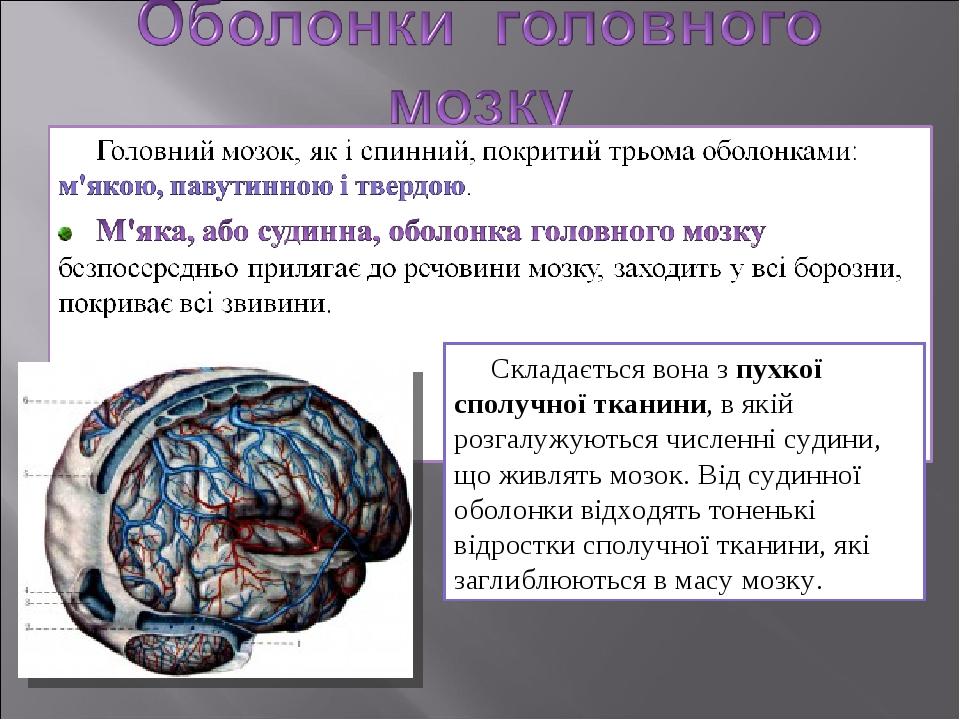 Оболонки головного мозку

Головний мозок, як і спинний, покритий трьома оболонками: м'якою, павутинною і твердою.

М'яка, або судинна, оболонка головного мозку безпосередньо прилягає до речовини мозку, заходить у всі борозни, покриває всі звивини.

Складається вона з пухкої сполучної тканини, в якій розгалужуються численні судини, що живлять мозок. Від судинної оболонки відходять тоненькі відростки сполучної тканини, які заглиблюються в масу мозку.